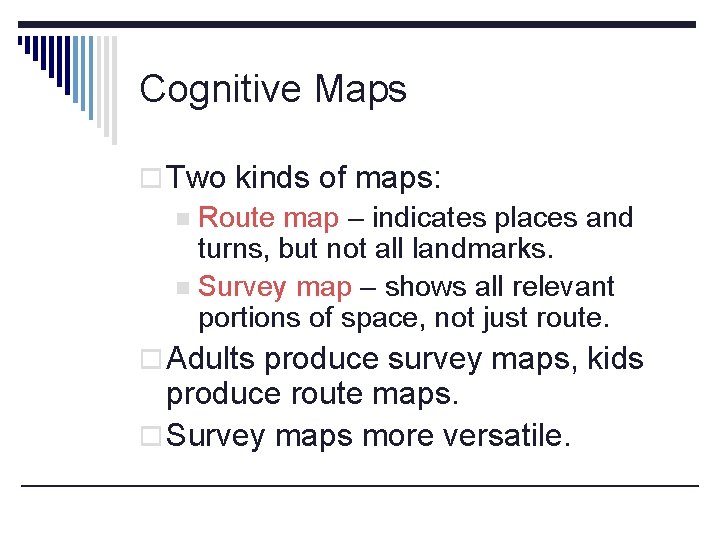 Cognitive Maps

Two kinds of maps:

Route map – indicates places and turns, but not all landmarks.

Survey map – shows all relevant portions of space, not just route.

Adults produce survey maps, kids produce route maps.

Survey maps more versatile.